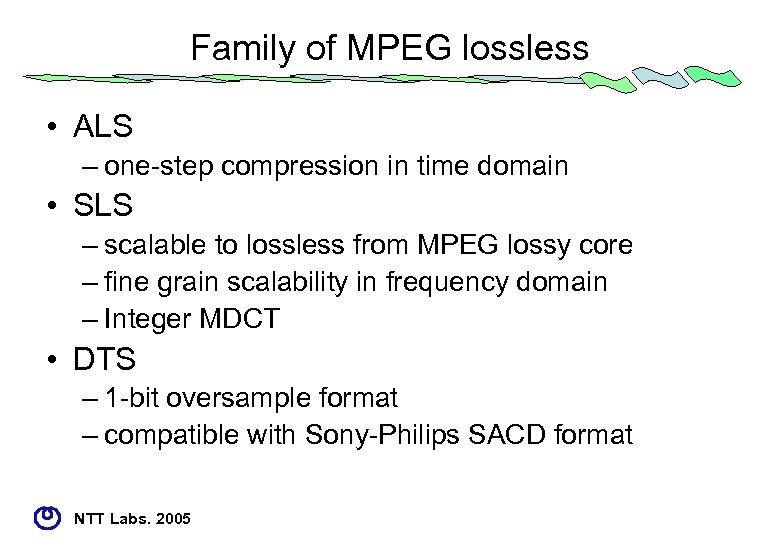 Family of MPEG lossless

• ALS
– one-step compression in time domain
• SLS
– scalable to lossless from MPEG lossy core
– fine grain scalability in frequency domain
– Integer MDCT
• DTS
– 1-bit oversample format
– compatible with Sony-Philips SACD format

NTT Labs. 2005